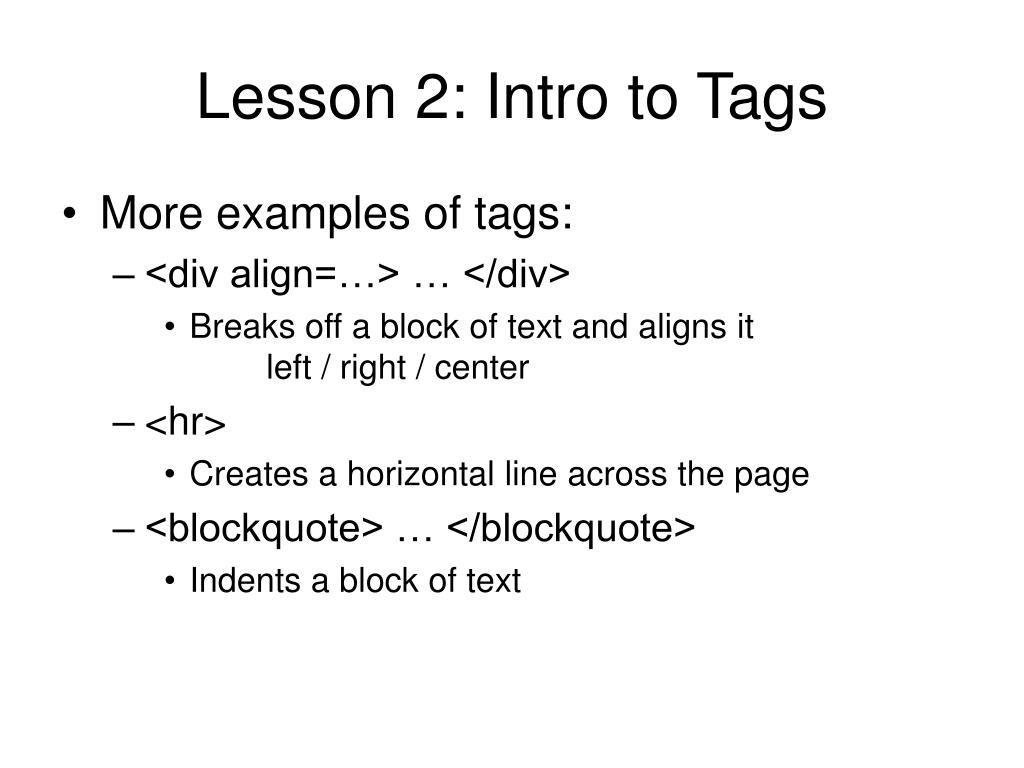 Lesson 2: Intro to Tags

• More examples of tags:
– <div align=…> … </div>
• Breaks off a block of text and aligns it left / right / center
– <hr>
• Creates a horizontal line across the page
– <blockquote> … </blockquote>
• Indents a block of text